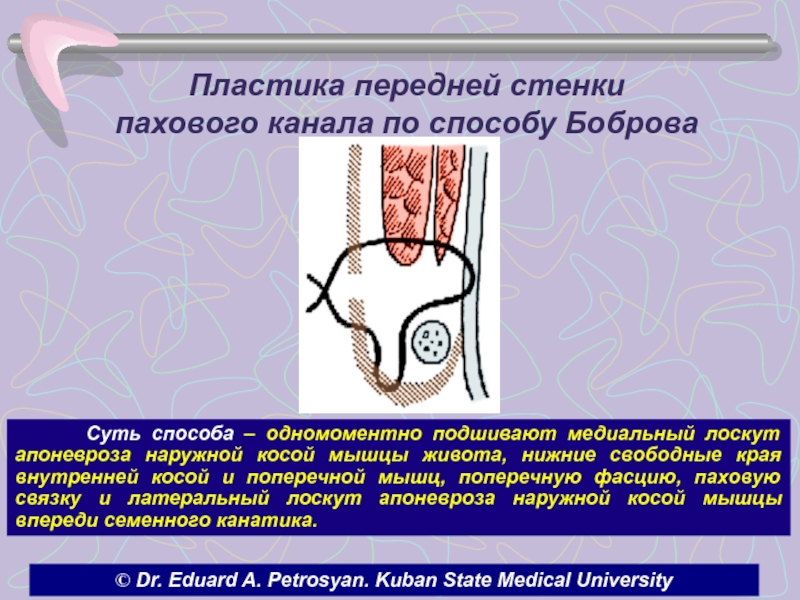 Пластика передней стенки пахового канала по способу Боброва

Суть способа – одномоментно подшивают медиальный лоскут апоневроза наружной косой мышцы живота, нижние свободные края внутренней косой и поперечной мышц, поперечную фасцию, паховую связку и латеральный лоскут апоневроза наружной косой мышцы впереди семенного канатика.

© Dr. Eduard A. Petrosyan. Kuban State Medical University